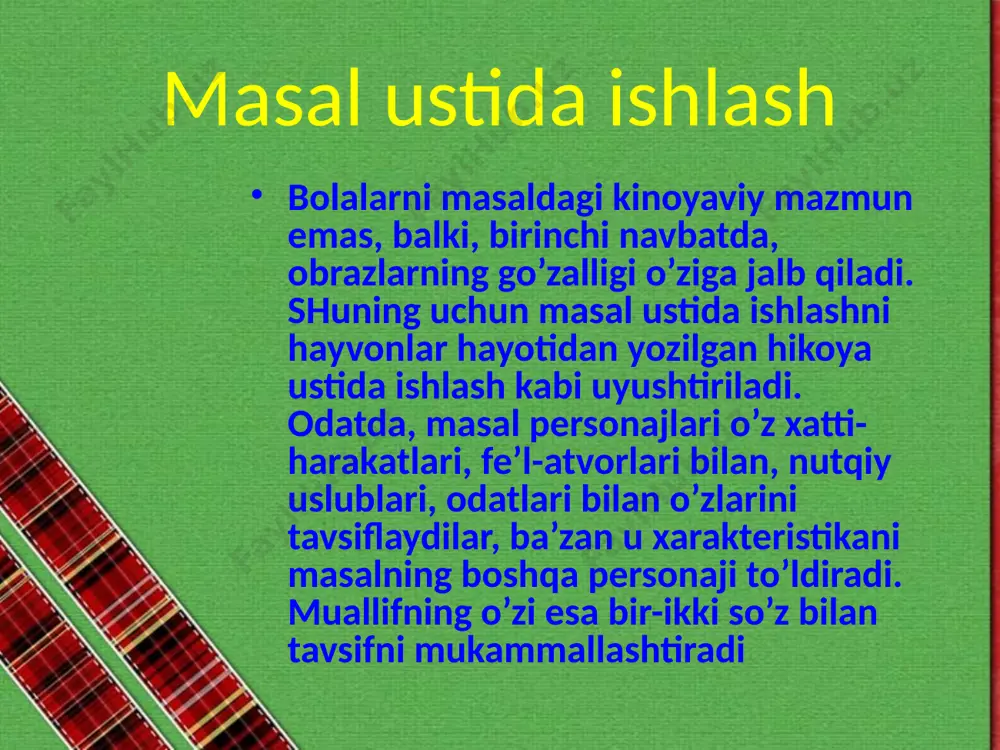 Masal ustida ishlash

• Bolalarni masaldagi kinoyaviy mazmun emas, balki, birinchi navbatda, obrazlarning go’zalligi o’ziga jalb qiladi. SHuning uchun masal ustida ishlashni hayvonlar hayotidan yozilgan hikoya ustida ishlash kabi uyushtiriladi. Odatda, masal personajlari o’z xatti-harakatlari, fe’l-atvorlari bilan, nutqiy uslublari, odatlari bilan o’zlarini tavsiflaydilar, ba’zan u xarakteristikani masalning boshqa personaji to’ldiradi. Muallifning o’zi esa bir-ikki so’z bilan tavsifni mukammallashtiradi

FaylHub.uz